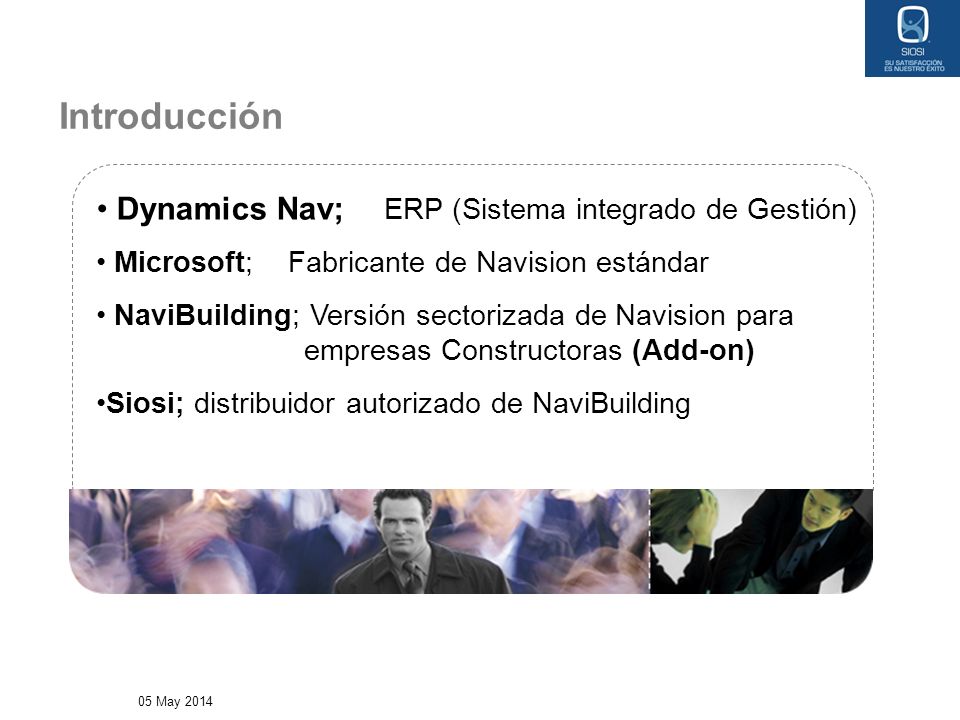 SIOSI
SU SATISFACCIÓN ES NUESTRO ÉXITO

Introducción

• Dynamics Nav; ERP (Sistema integrado de Gestión)

• Microsoft; Fabricante de Navision estándar

• NaviBuilding; Versión sectorizada de Navision para empresas Constructoras (Add-on)

•Siosi; distribuidor autorizado de NaviBuilding

05 May 2014